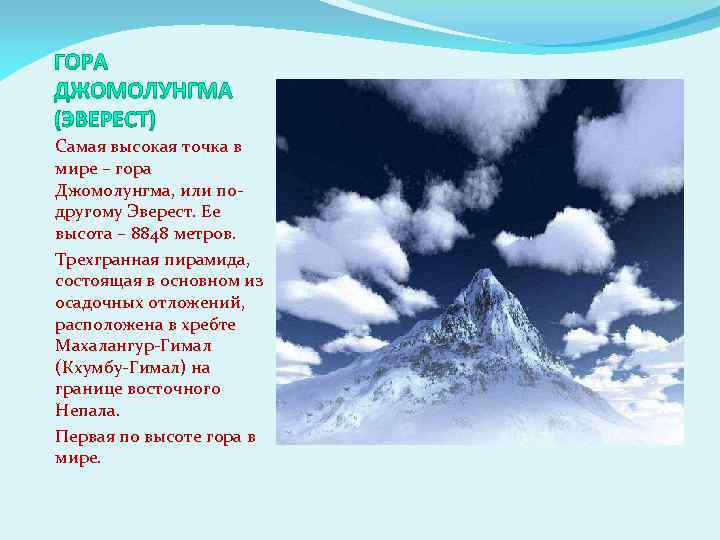 ГОРА ДЖОМОЛУНГМА (ЭВЕРЕСТ)

Самая высокая точка в мире – гора Джомолунгма, или по-другому Эверест. Ее высота – 8848 метров.

Трехгранная пирамида, состоящая в основном из осадочных отложений, расположена в хребте Махалангур-Гимал (Кхумбу-Гимал) на границе восточного Непала.

Первая по высоте гора в мире.